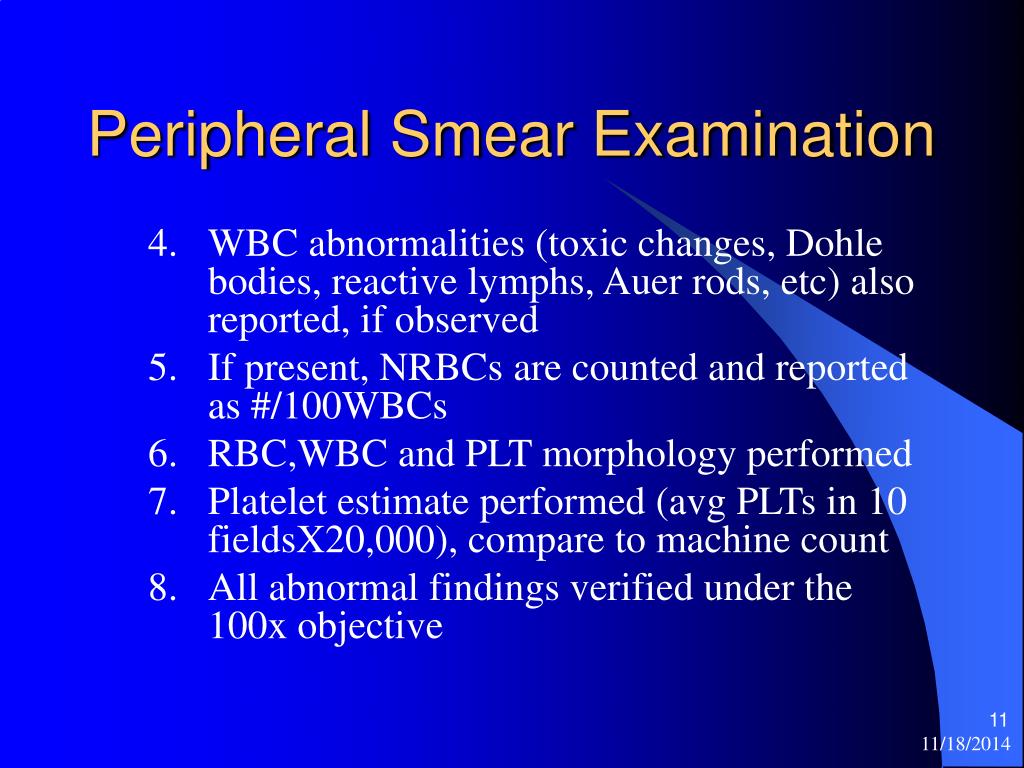 Peripheral Smear Examination

4. WBC abnormalities (toxic changes, Dohle bodies, reactive lymphs, Auer rods, etc) also reported, if observed
5. If present, NRBCs are counted and reported as #/100WBCs
6. RBC,WBC and PLT morphology performed
7. Platelet estimate performed (avg PLTs in 10 fieldsX20,000), compare to machine count
8. All abnormal findings verified under the 100x objective

11
11/18/2014